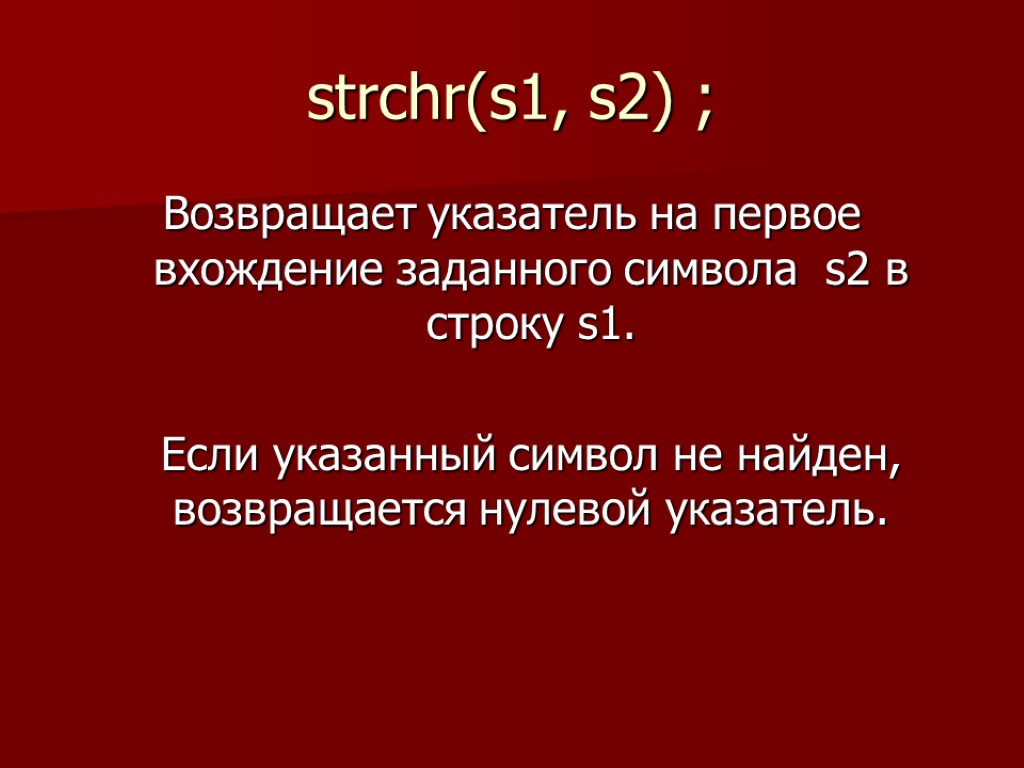 strchr(s1, s2) ;

Возвращает указатель на первое вхождение заданного символа s2 в строку s1.

Если указанный символ не найден, возвращается нулевой указатель.